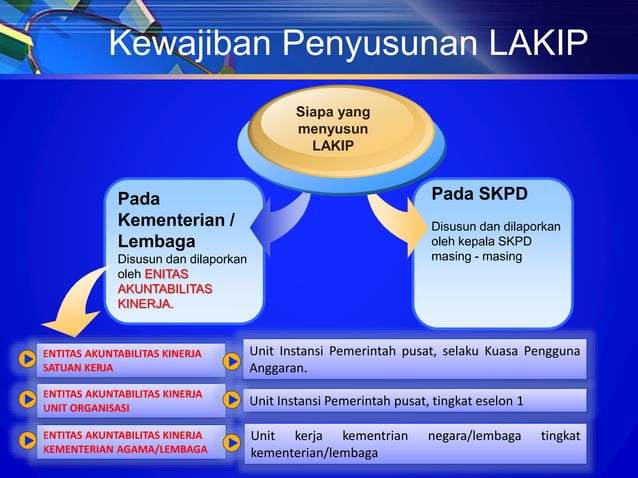 Kewajiban Penyusunan LAKIP

Siapa yang menyusun LAKIP

Pada Kementerian / Lembaga
Disusun dan dilaporkan oleh ENITAS AKUNTABILITAS KINERJA.

Pada SKPD
Disusun dan dilaporkan oleh kepala SKPD masing - masing

ENTITAS AKUNTABILITAS KINERJA SATUAN KERJA

Unit Instansi Pemerintah pusat, selaku Kuasa Pengguna Anggaran.

ENTITAS AKUNTABILITAS KINERJA UNIT ORGANISASI

Unit Instansi Pemerintah pusat, tingkat eselon 1

ENTITAS AKUNTABILITAS KINERJA KEMENTERIAN AGAMA/LEMBAGA

Unit kerja kementrian negara/lembaga tingkat kementerian/lembaga